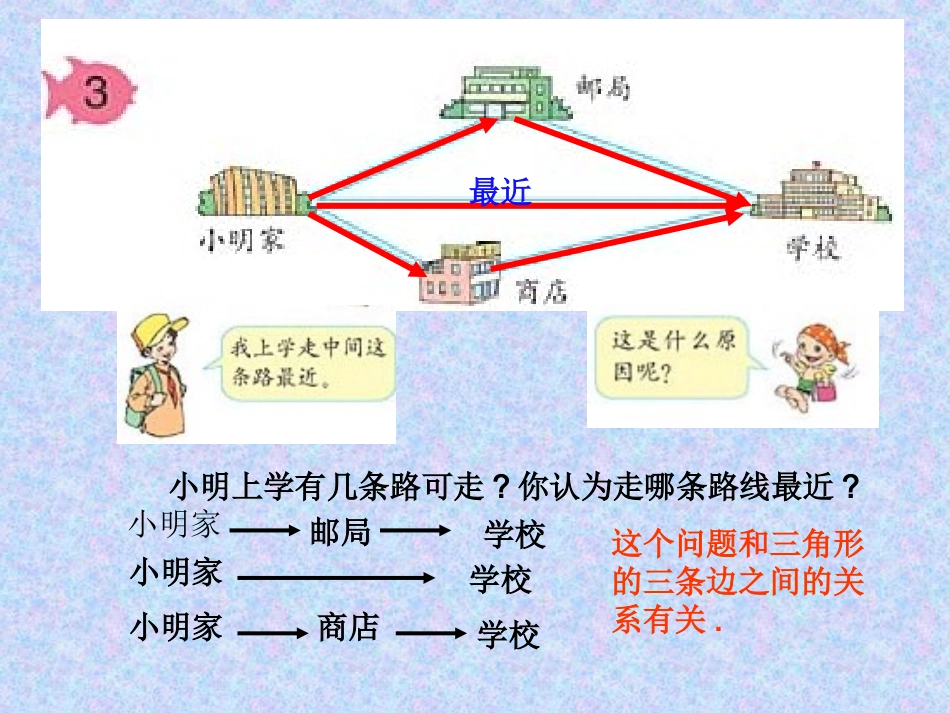 3

邮局

最近

小明家

学校

商店

我上学走中间这条路最近。

这是什么原因呢？

小明上学有几条路可走？你认为走哪条路线最近？

小明家 ⟶ 邮局 ⟶ 学校

小明家 ⟶ 学校

小明家 ⟶ 商店 ⟶ 学校

这个问题和三角形的三条边之间的关系有关．